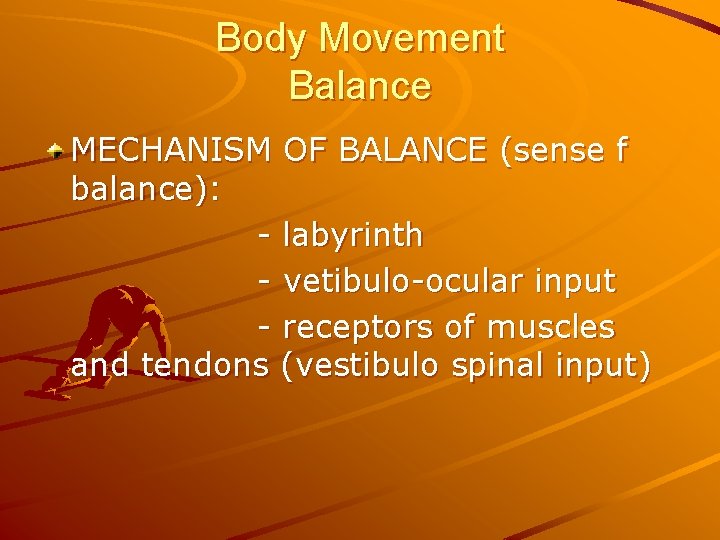 Body Movement
Balance

MECHANISM OF BALANCE (sense f balance):
- labyrinth
- vetibulo-ocular input
- receptors of muscles and tendons (vestibulo spinal input)